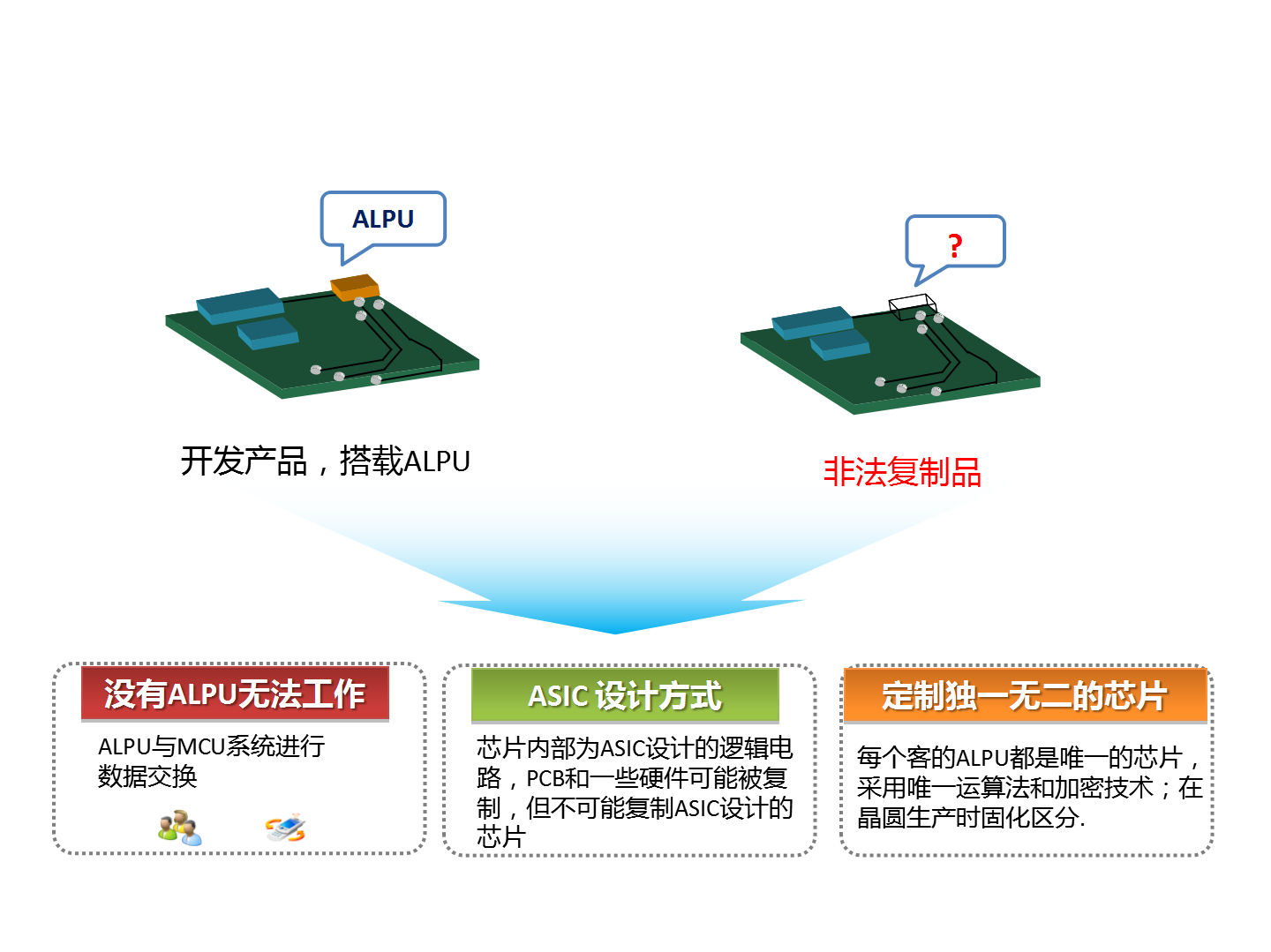 ALPU

?

开发产品，搭载ALPU

非法复制品

没有ALPU无法工作

ALPU与MCU系统进行数据交换

ASIC 设计方式

芯片内部为ASIC设计的逻辑电路，PCB和一些硬件可能被复制，但不可能复制ASIC设计的芯片

定制独一无二的芯片

每个客的ALPU都是唯一的芯片，采用唯一运算法和加密技术；在晶圆生产时固化区分.